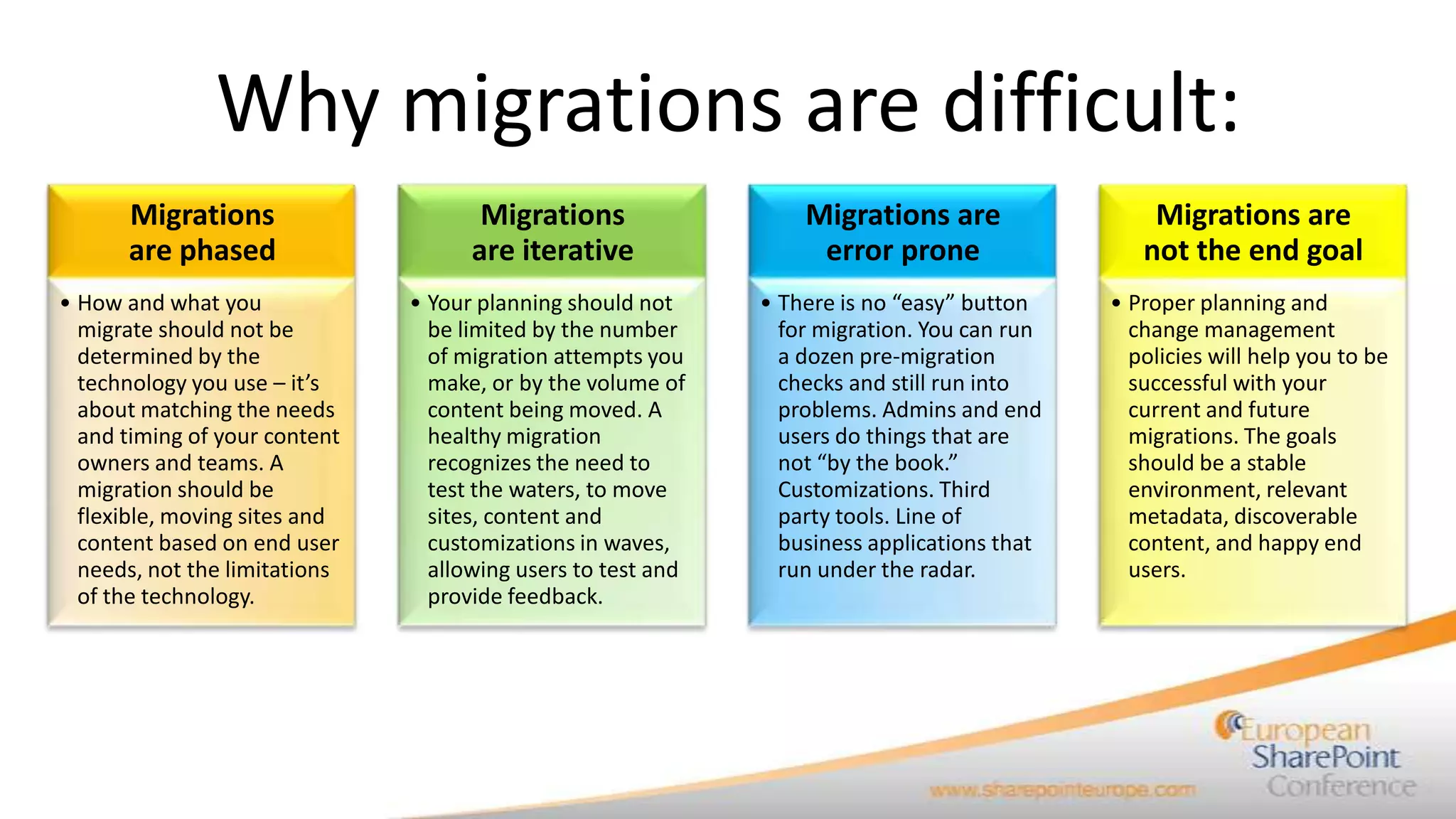 Why migrations are difficult:

Migrations are phased

• How and what you migrate should not be determined by the technology you use – it's about matching the needs and timing of your content owners and teams. A migration should be flexible, moving sites and content based on end user needs, not the limitations of the technology.

Migrations are iterative

• Your planning should not be limited by the number of migration attempts you make, or by the volume of content being moved. A healthy migration recognizes the need to test the waters, to move sites, content and customizations in waves, allowing users to test and provide feedback.

Migrations are error prone

• There is no "easy" button for migration. You can run a dozen pre-migration checks and still run into problems. Admins and end users do things that are not "by the book." Customizations. Third party tools. Line of business applications that run under the radar.

Migrations are not the end goal

• Proper planning and change management policies will help you to be successful with your current and future migrations. The goals should be a stable environment, relevant metadata, discoverable content, and happy end users.

www.sharepointeurope.com

European SharePoint Conference